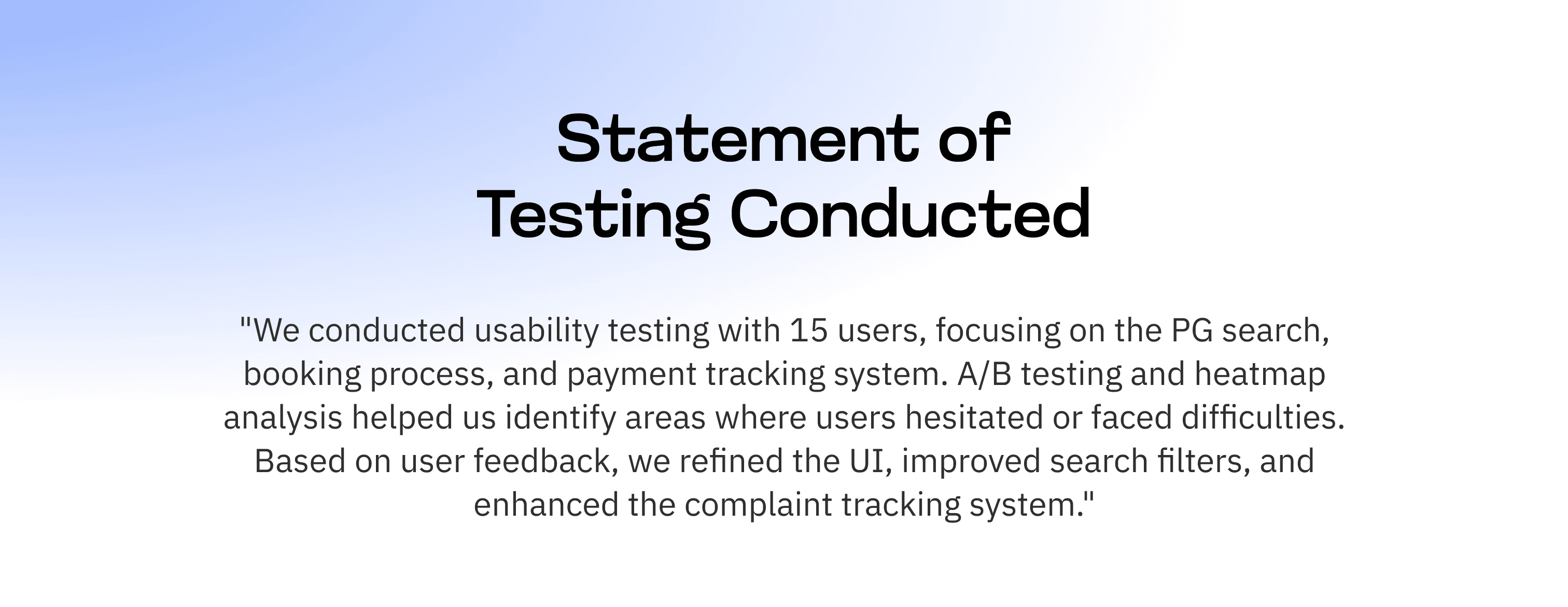 Statement of Testing Conducted

"We conducted usability testing with 15 users, focusing on the PG search, booking process, and payment tracking system. A/B testing and heatmap analysis helped us identify areas where users hesitated or faced difficulties. Based on user feedback, we refined the UI, improved search filters, and enhanced the complaint tracking system."